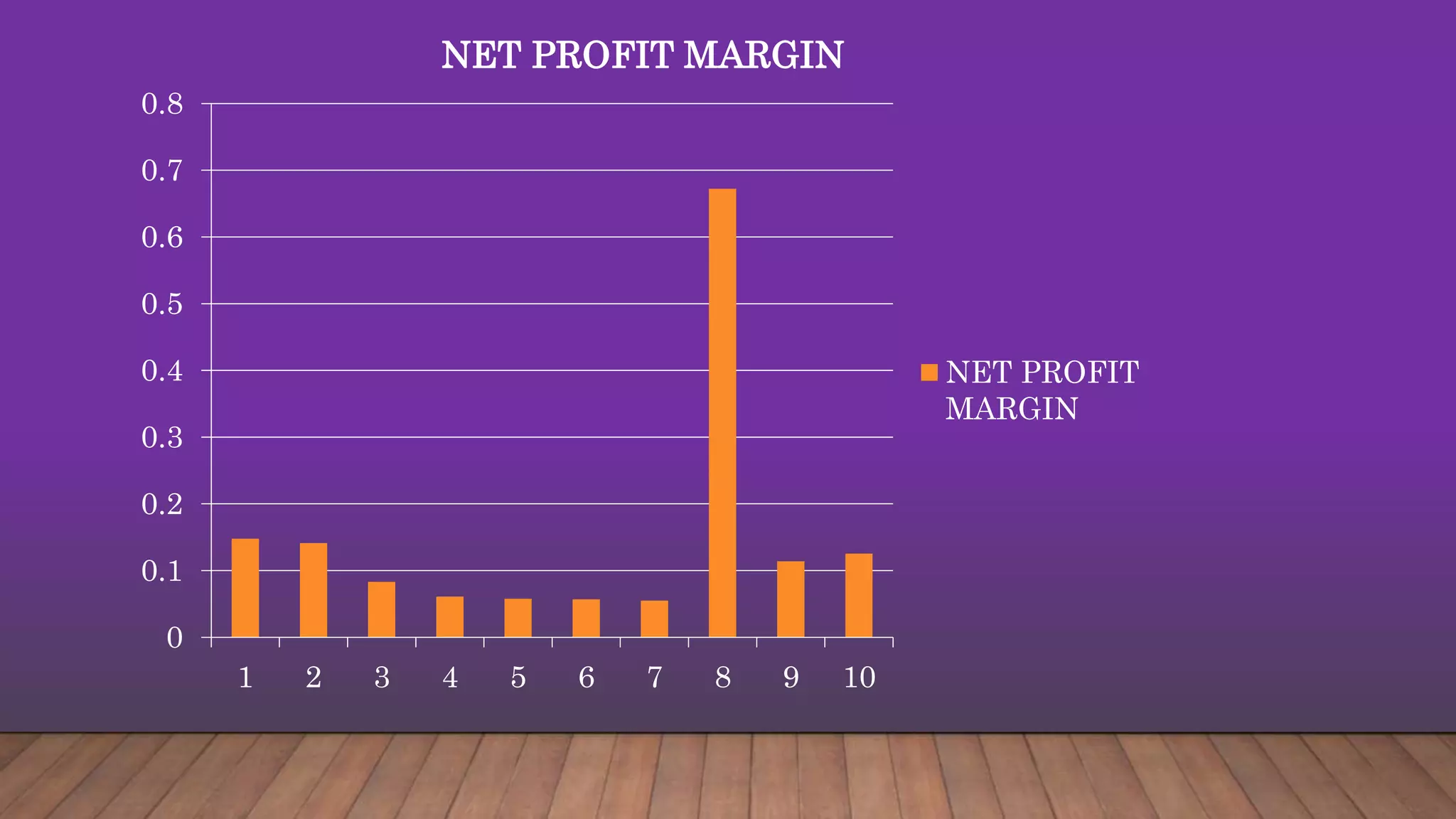 NET PROFIT MARGIN

0.8
0.7
0.6
0.5
0.4
0.3
0.2
0.1
0

1 2 3 4 5 6 7 8 9 10

NET PROFIT MARGIN